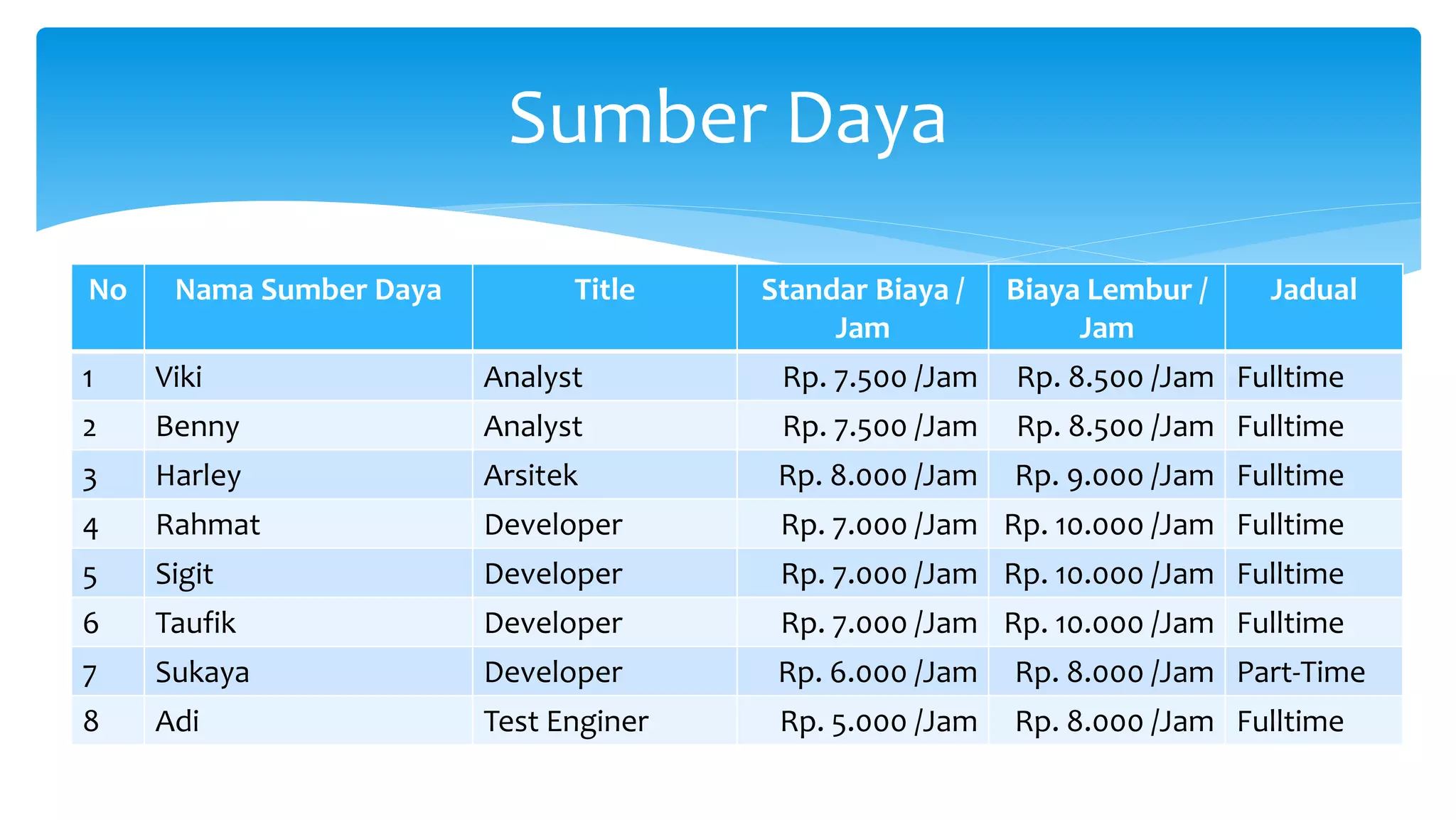 Sumber Daya

| No | Nama Sumber Daya | Title | Standar Biaya / Jam | Biaya Lembur / Jam | Jadual |
|---|---|---|---|---|---|
| 1 | Viki | Analyst | Rp. 7.500 /Jam | Rp. 8.500 /Jam | Fulltime |
| 2 | Benny | Analyst | Rp. 7.500 /Jam | Rp. 8.500 /Jam | Fulltime |
| 3 | Harley | Arsitek | Rp. 8.000 /Jam | Rp. 9.000 /Jam | Fulltime |
| 4 | Rahmat | Developer | Rp. 7.000 /Jam | Rp. 10.000 /Jam | Fulltime |
| 5 | Sigit | Developer | Rp. 7.000 /Jam | Rp. 10.000 /Jam | Fulltime |
| 6 | Taufik | Developer | Rp. 7.000 /Jam | Rp. 10.000 /Jam | Fulltime |
| 7 | Sukaya | Developer | Rp. 6.000 /Jam | Rp. 8.000 /Jam | Part-Time |
| 8 | Adi | Test Enginer | Rp. 5.000 /Jam | Rp. 8.000 /Jam | Fulltime |